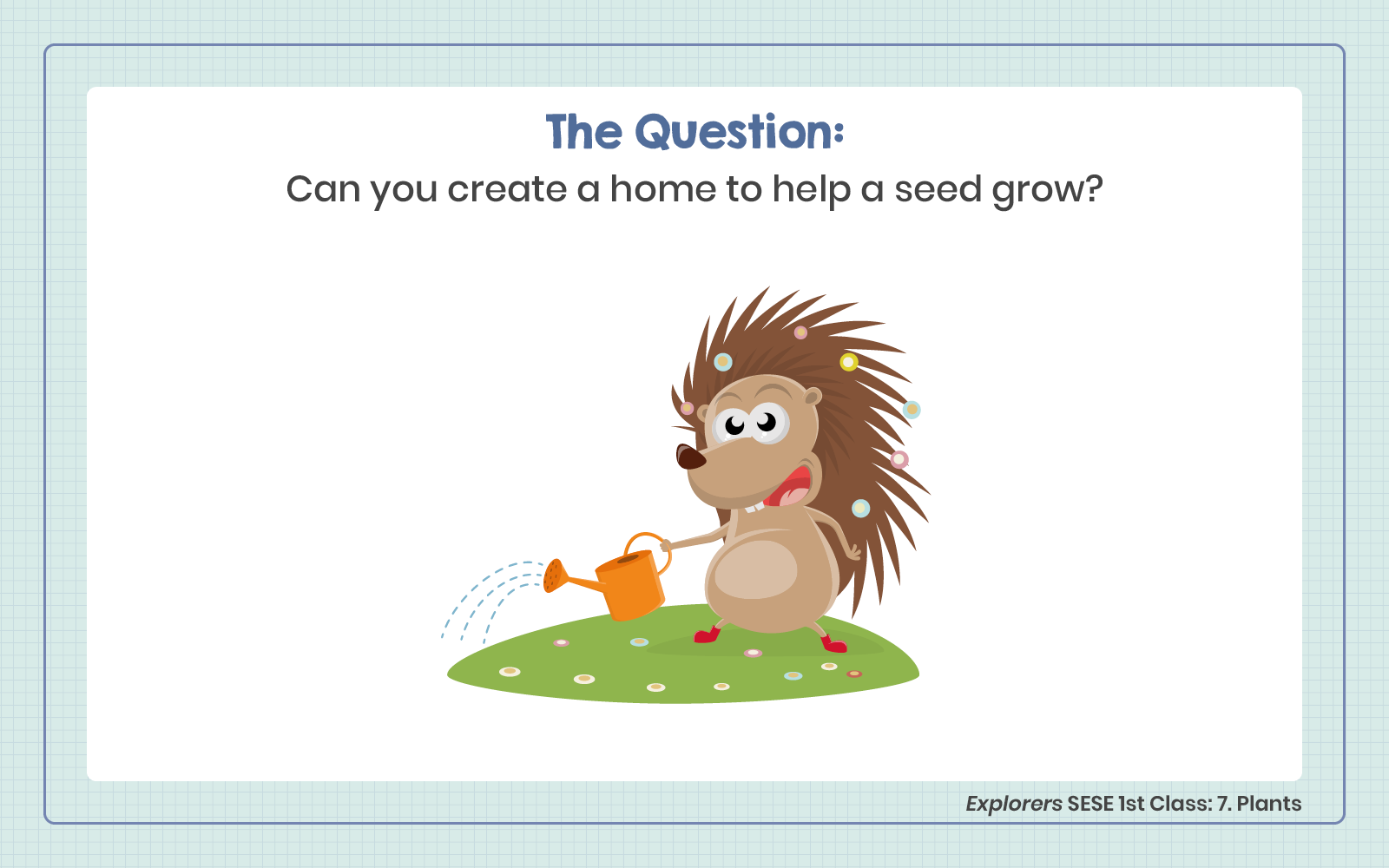 The Question:
Can you create a home to help a seed grow?

Explorers SESE 1st Class: 7. Plants